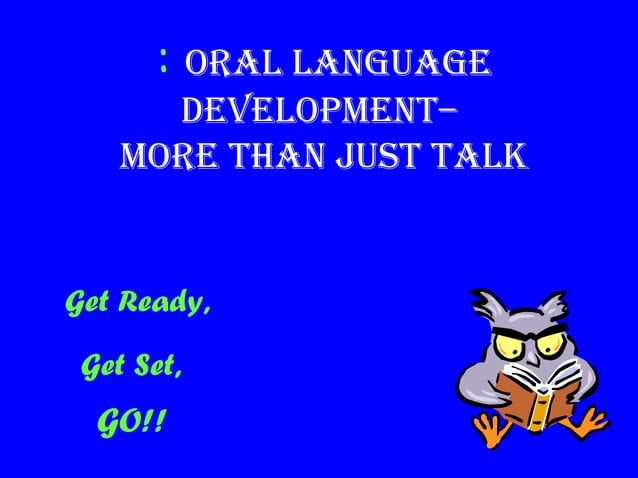 : ORAL LANGUAGE DEVELOPMENT– MORE THAN JUST TALK

Get Ready,

Get Set,

GO!!